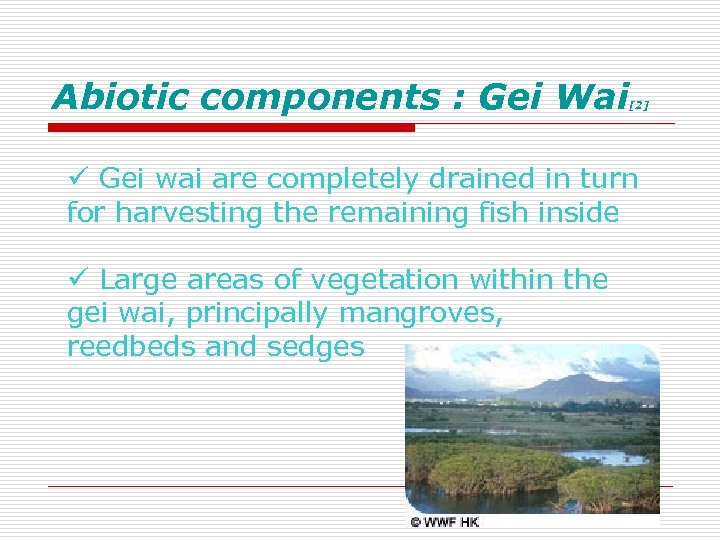 Abiotic components : Gei Wai[2]

✓ Gei wai are completely drained in turn for harvesting the remaining fish inside

✓ Large areas of vegetation within the gei wai, principally mangroves, reedbeds and sedges

© WWF HK